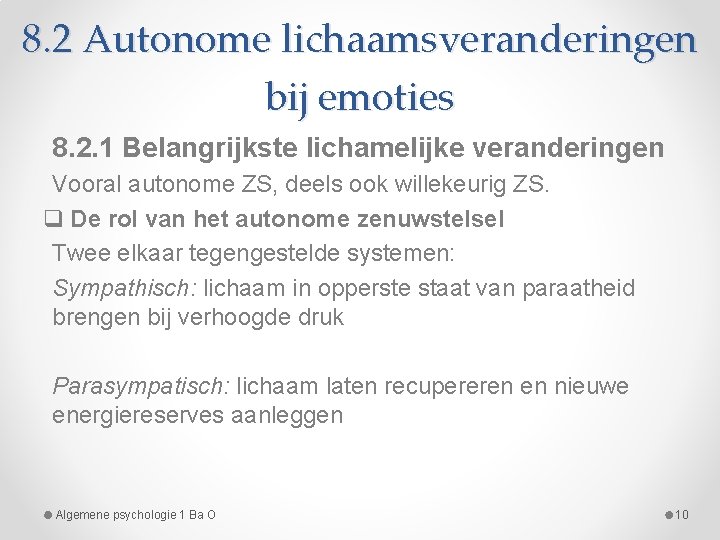 8.2 Autonome lichaamsveranderingen bij emoties

8.2.1 Belangrijkste lichamelijke veranderingen

Vooral autonome ZS, deels ook willekeurig ZS.

❑ De rol van het autonome zenuwstelsel

Twee elkaar tegengestelde systemen:

Sympathisch: lichaam in opperste staat van paraatheid brengen bij verhoogde druk

Parasympatisch: lichaam laten recupereren en nieuwe energiereserves aanleggen

Algemene psychologie 1 Ba O

10